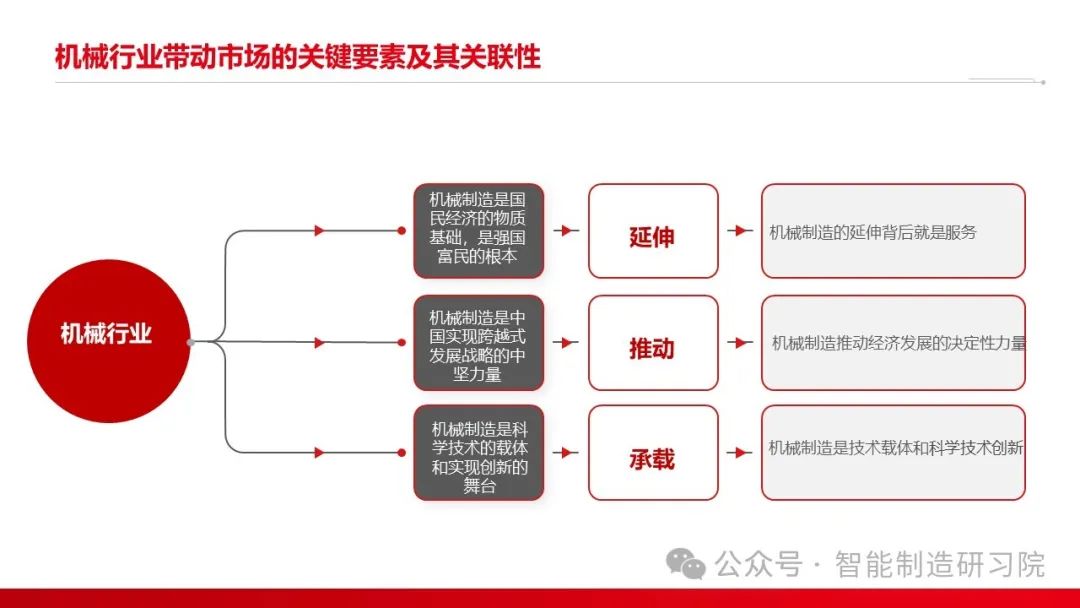 机械行业带动市场的关键要素及其关联性

机械行业

机械制造是国民经济的物质基础，是强国富民的根本

延伸

机械制造的延伸背后就是服务

机械制造是中国实现跨越式发展战略的中坚力量

推动

机械制造推动经济发展的决定性力量

机械制造是科学技术的载体和实现创新的舞台

承载

机械制造是技术载体和科学技术创新

公众号 · 智能制造研习院